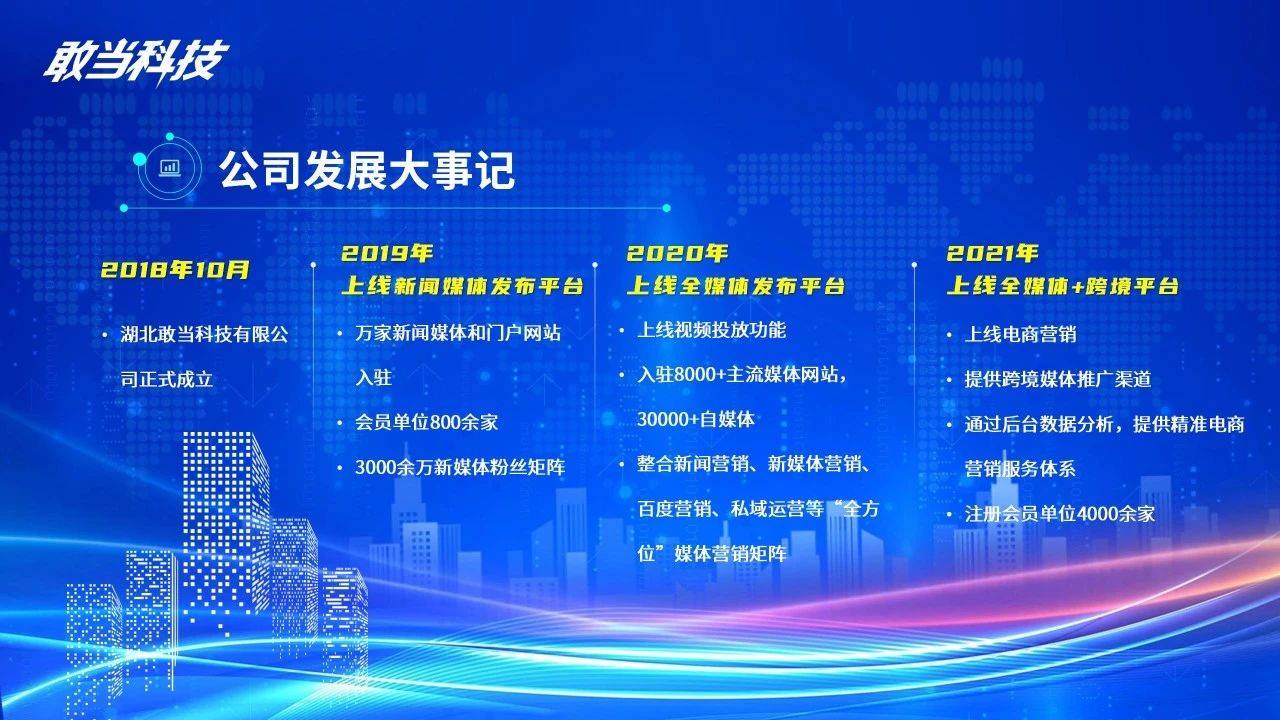 敢当科技

公司发展大事记

2018年10月

• 湖北敢当科技有限公司正式成立

2019年
上线新闻媒体发布平台

• 万家新闻媒体和门户网站入驻
• 会员单位800余家
• 3000余万新媒体粉丝矩阵

2020年
上线全媒体发布平台

• 上线视频投放功能
• 入驻8000+主流媒体网站，30000+自媒体
• 整合新闻营销、新媒体营销、百度营销、私域运营等“全方位”媒体营销矩阵

2021年
上线全媒体+跨境平台

• 上线电商营销
• 提供跨境媒体推广渠道
• 通过后台数据分析，提供精准电商营销服务体系
• 注册会员单位4000余家